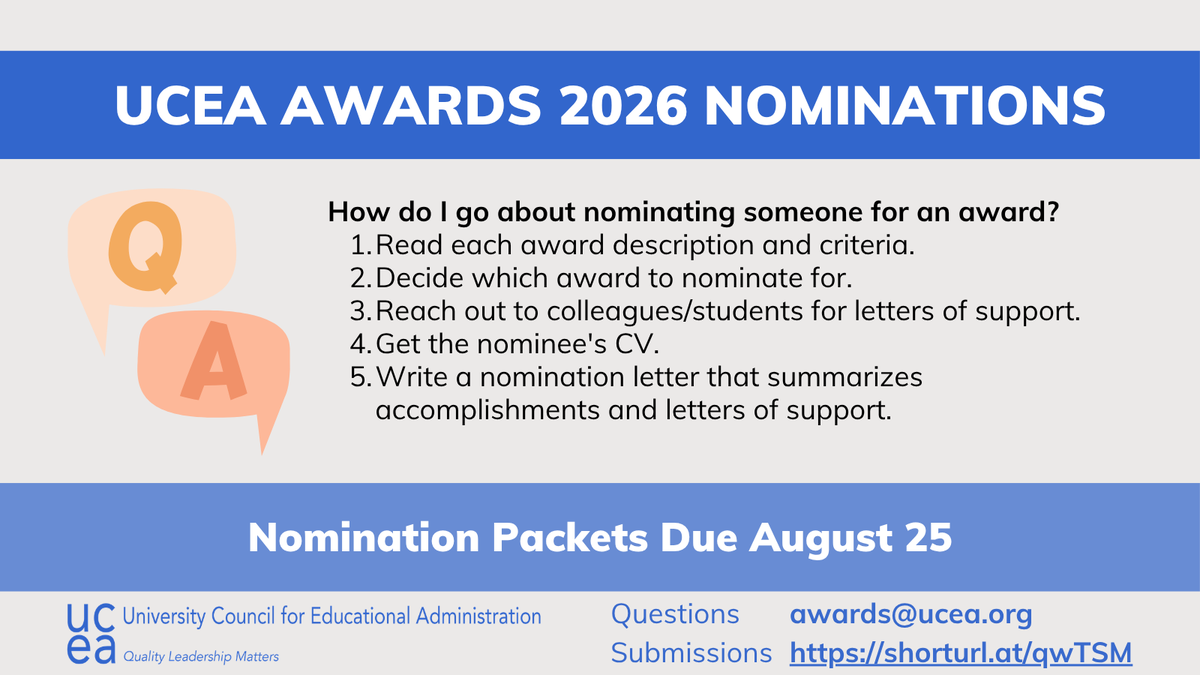 UCEA AWARDS 2026 NOMINATIONS

Q

A

How do I go about nominating someone for an award?
1. Read each award description and criteria.
2. Decide which award to nominate for.
3. Reach out to colleagues/students for letters of support.
4. Get the nominee's CV.
5. Write a nomination letter that summarizes accomplishments and letters of support.

Nomination Packets Due August 25

ucea University Council for Educational Administration
Quality Leadership Matters

Questions awards@ucea.org
Submissions https://shorturl.at/qwTSM